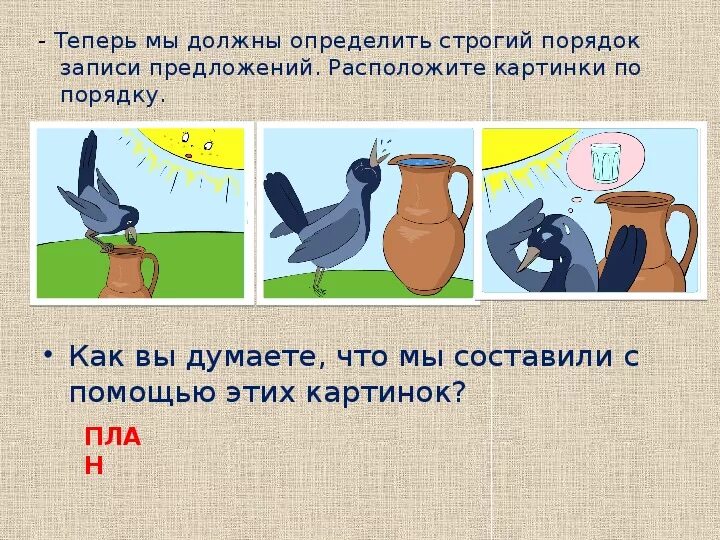 - Теперь мы должны определить строгий порядок записи предложений. Расположите картинки по порядку.

• Как вы думаете, что мы составили с помощью этих картинок?

ПЛА
Н